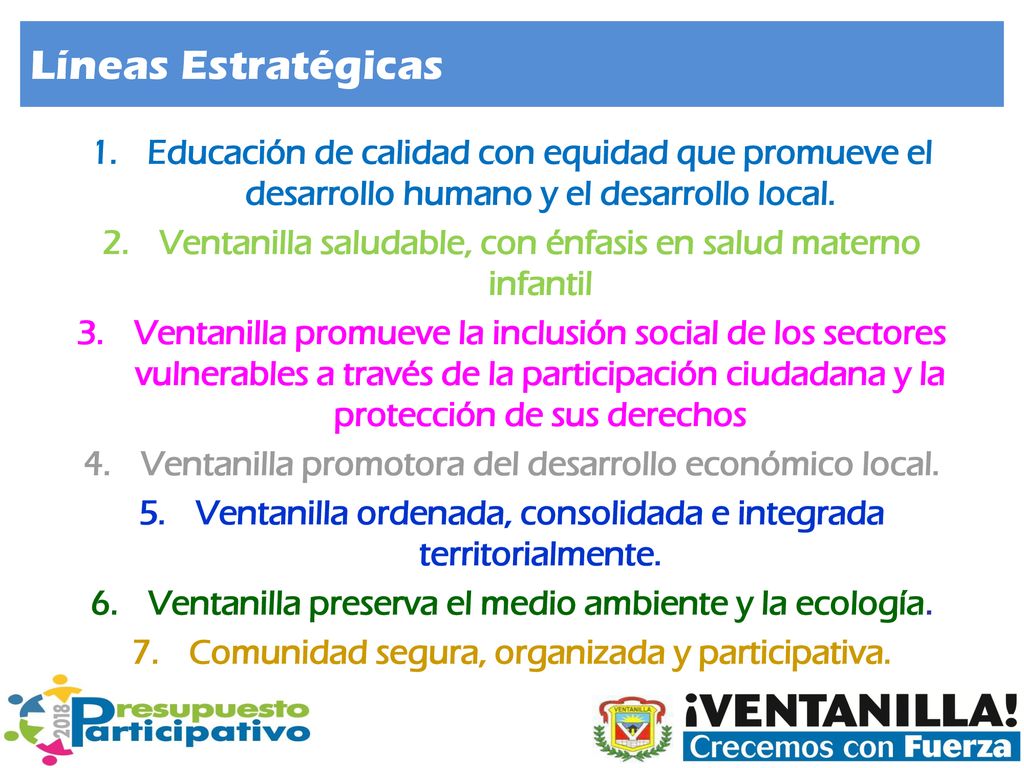 Líneas Estratégicas

1. Educación de calidad con equidad que promueve el desarrollo humano y el desarrollo local.
2. Ventanilla saludable, con énfasis en salud materno infantil
3. Ventanilla promueve la inclusión social de los sectores vulnerables a través de la participación ciudadana y la protección de sus derechos
4. Ventanilla promotora del desarrollo económico local.
5. Ventanilla ordenada, consolidada e integrada territorialmente.
6. Ventanilla preserva el medio ambiente y la ecología.
7. Comunidad segura, organizada y participativa.

2018 Presupuesto Participativo

VENTANILLA

¡VENTANILLA! Crecemos con Fuerza